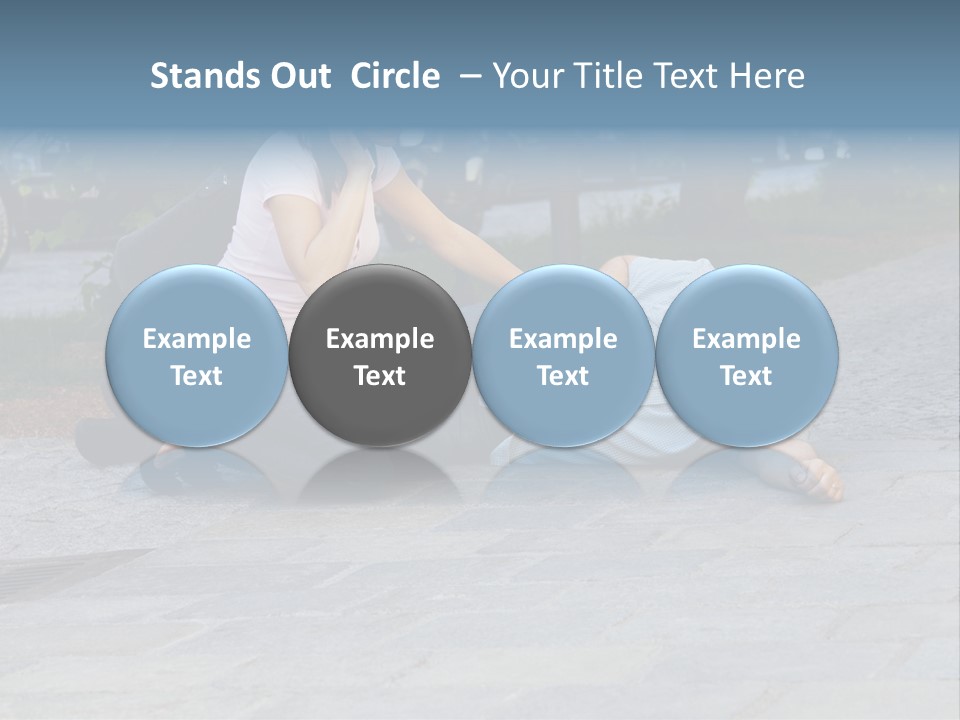 Stands Out  Circle  – Your Title Text Here

Example Text

Example Text

Example Text

Example Text